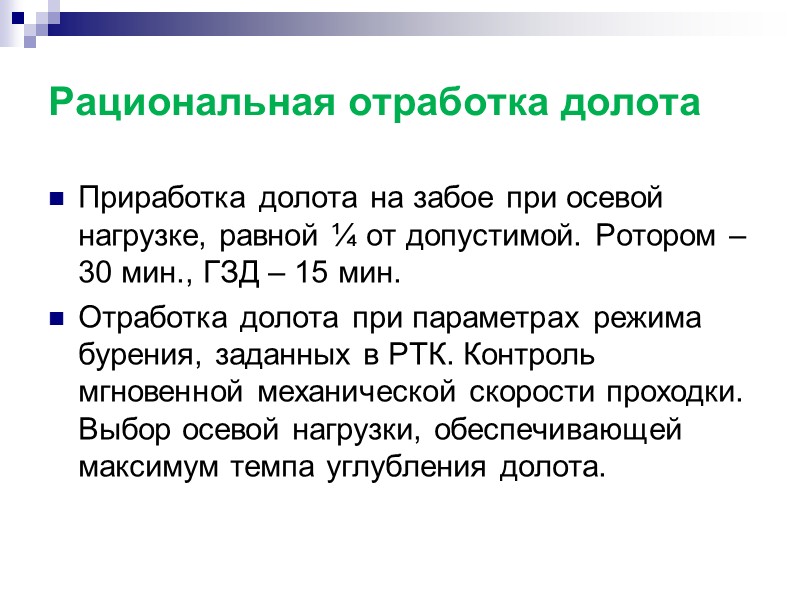 Рациональная отработка долота

Приработка долота на забое при осевой нагрузке, равной ¼ от допустимой. Ротором – 30 мин., ГЗД – 15 мин.

Отработка долота при параметрах режима бурения, заданных в РТК. Контроль мгновенной механической скорости проходки. Выбор осевой нагрузки, обеспечивающей максимум темпа углубления долота.